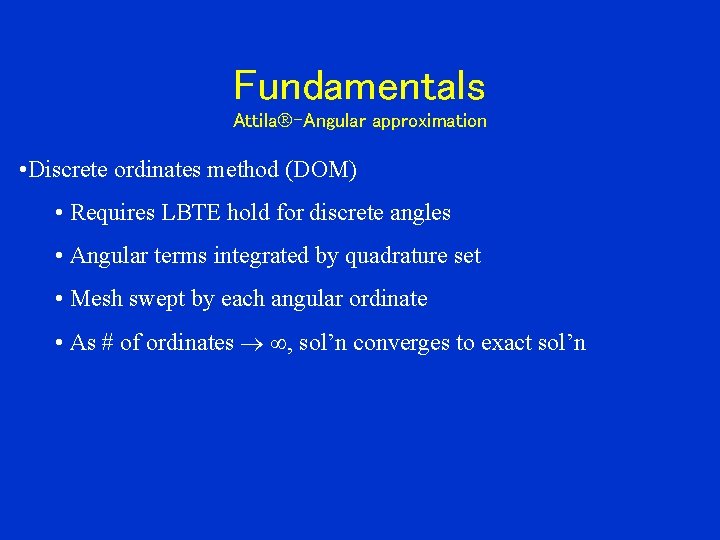 Fundamentals
Attila®-Angular approximation

•Discrete ordinates method (DOM)

• Requires LBTE hold for discrete angles

• Angular terms integrated by quadrature set

• Mesh swept by each angular ordinate

• As # of ordinates $\rightarrow \infty$, sol'n converges to exact sol'n